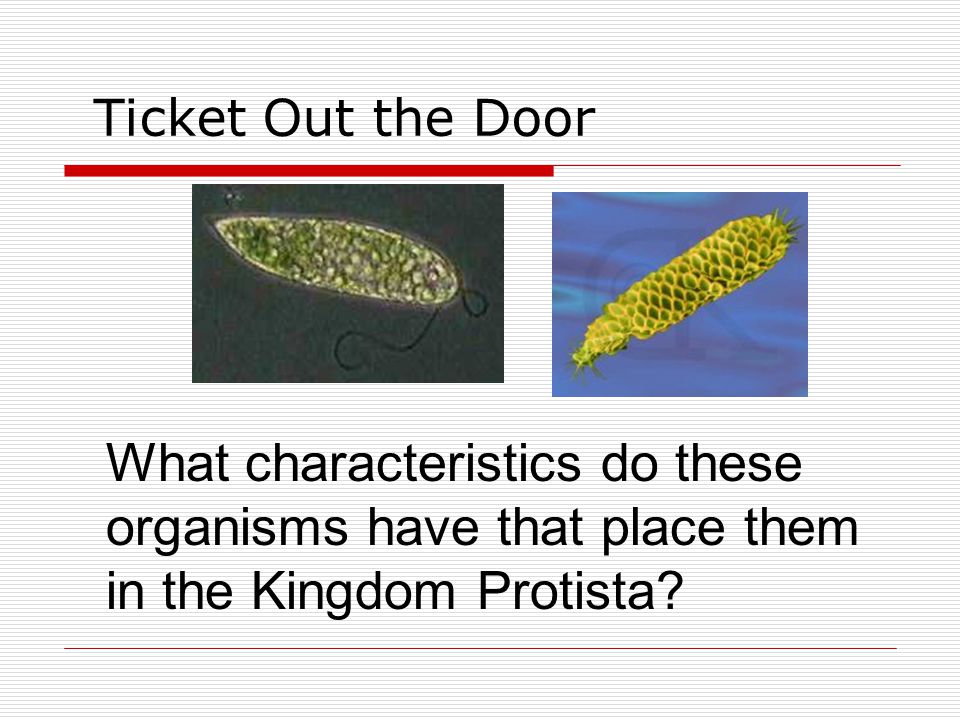 Ticket Out the Door

What characteristics do these organisms have that place them in the Kingdom Protista?